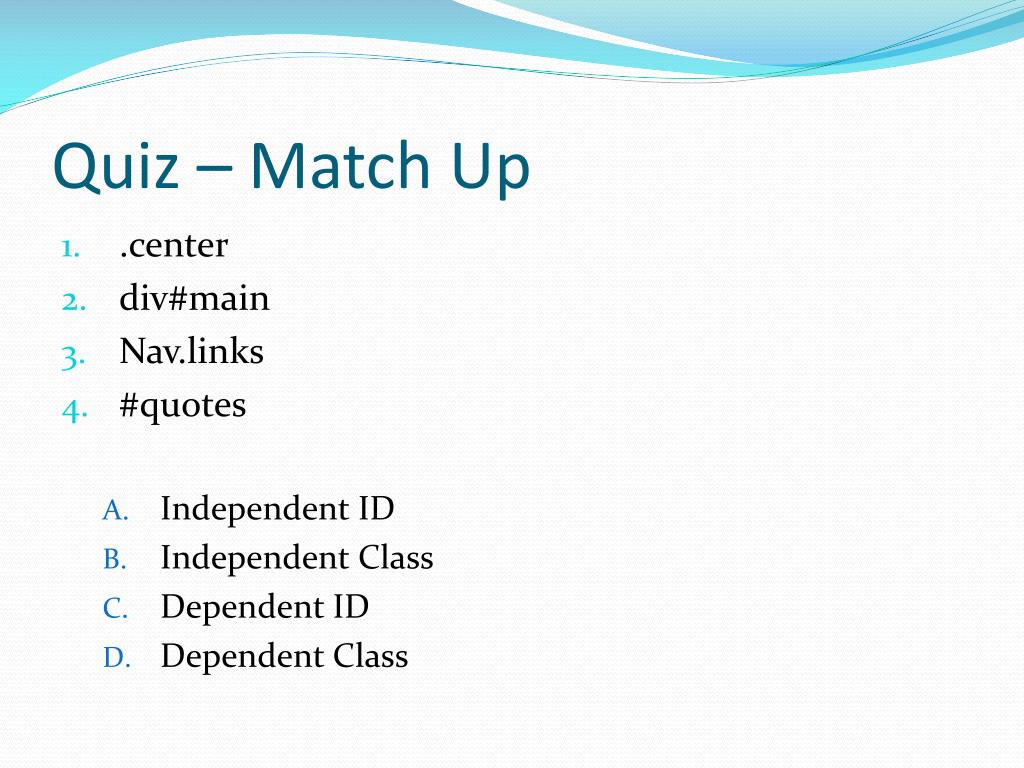 Quiz – Match Up

1. .center
2. div#main
3. Nav.links
4. #quotes

A. Independent ID
B. Independent Class
C. Dependent ID
D. Dependent Class